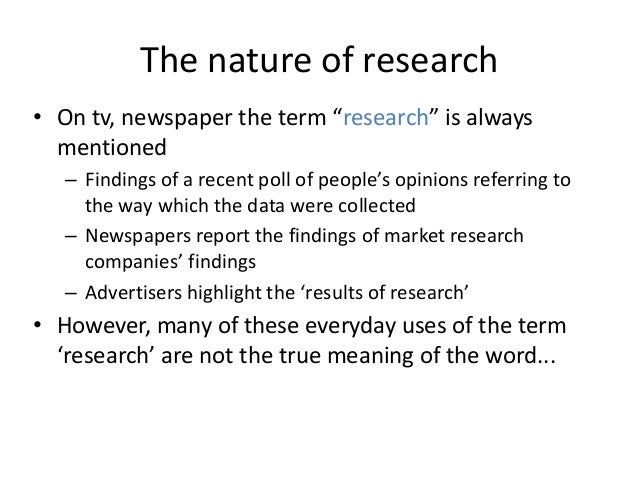 The nature of research

• On tv, newspaper the term “research” is always mentioned
  – Findings of a recent poll of people’s opinions referring to the way which the data were collected
  – Newspapers report the findings of market research companies’ findings
  – Advertisers highlight the ‘results of research’
• However, many of these everyday uses of the term ‘research’ are not the true meaning of the word...